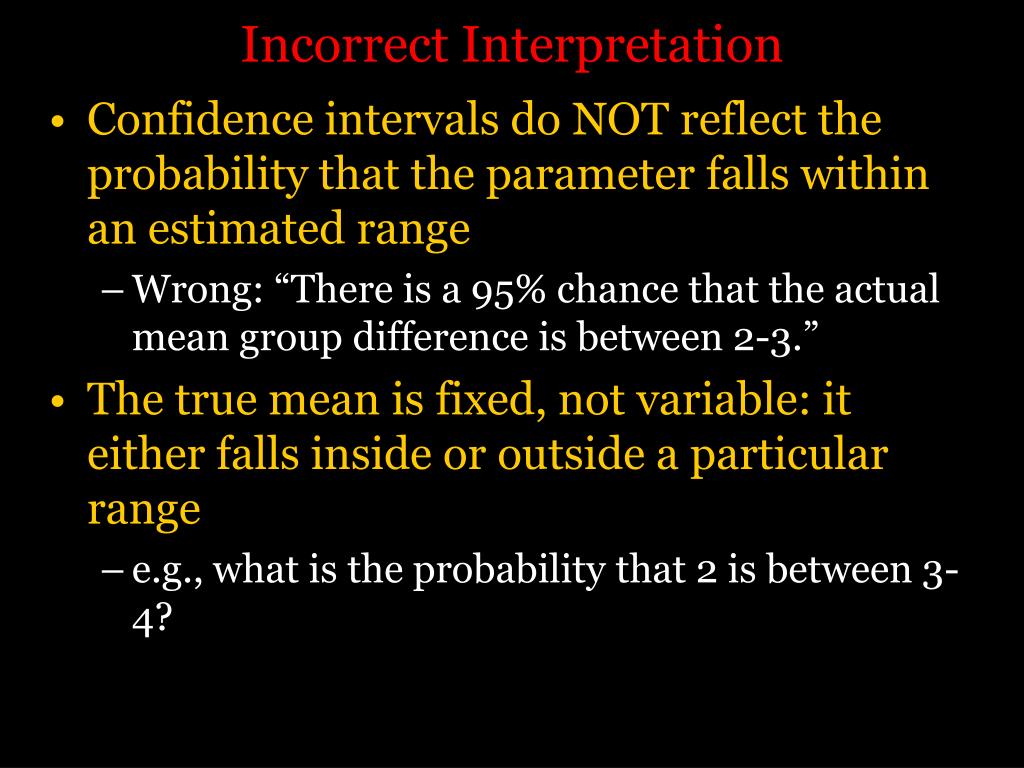 Incorrect Interpretation

• Confidence intervals do NOT reflect the probability that the parameter falls within an estimated range

– Wrong: “There is a 95% chance that the actual mean group difference is between 2-3.”

• The true mean is fixed, not variable: it either falls inside or outside a particular range

– e.g., what is the probability that 2 is between 3-4?